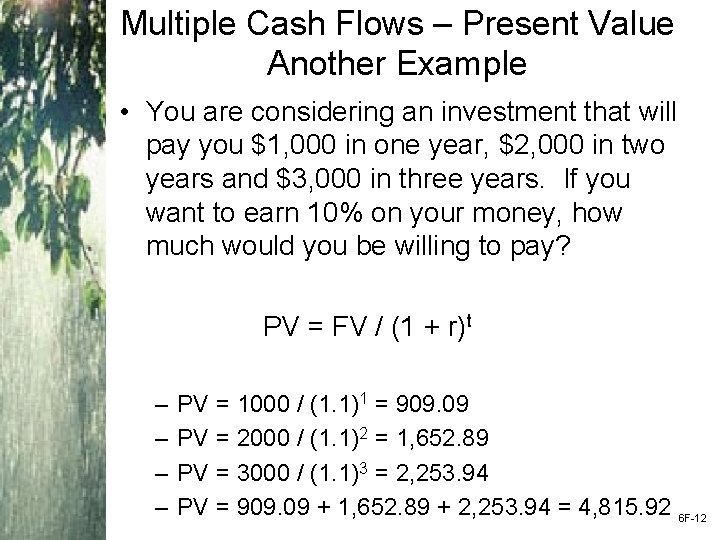 Multiple Cash Flows – Present Value Another Example

• You are considering an investment that will pay you \$1,000 in one year, \$2,000 in two years and \$3,000 in three years. If you want to earn 10% on your money, how much would you be willing to pay?

$PV = FV / (1 + r)^t$

– $PV = 1000 / (1.1)^1 = 909.09$
– $PV = 2000 / (1.1)^2 = 1,652.89$
– $PV = 3000 / (1.1)^3 = 2,253.94$
– $PV = 909.09 + 1,652.89 + 2,253.94 = 4,815.92$

6F-12